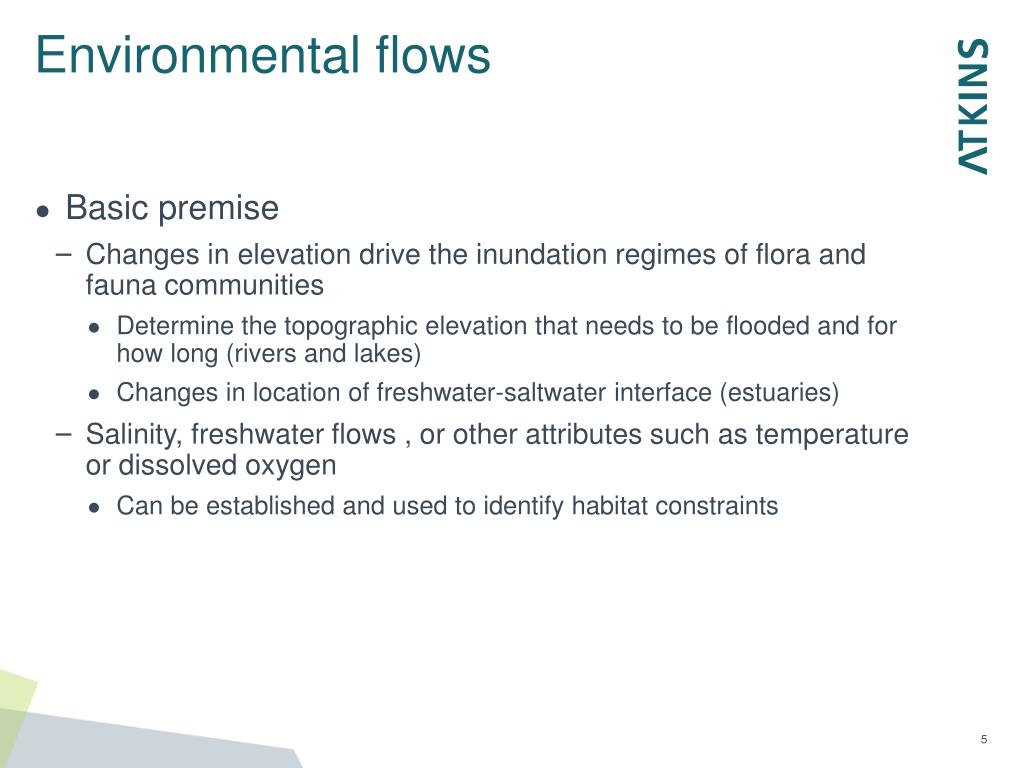 Environmental flows

ATKINS

● Basic premise

– Changes in elevation drive the inundation regimes of flora and fauna communities

● Determine the topographic elevation that needs to be flooded and for how long (rivers and lakes)

● Changes in location of freshwater-saltwater interface (estuaries)

– Salinity, freshwater flows , or other attributes such as temperature or dissolved oxygen

● Can be established and used to identify habitat constraints

5